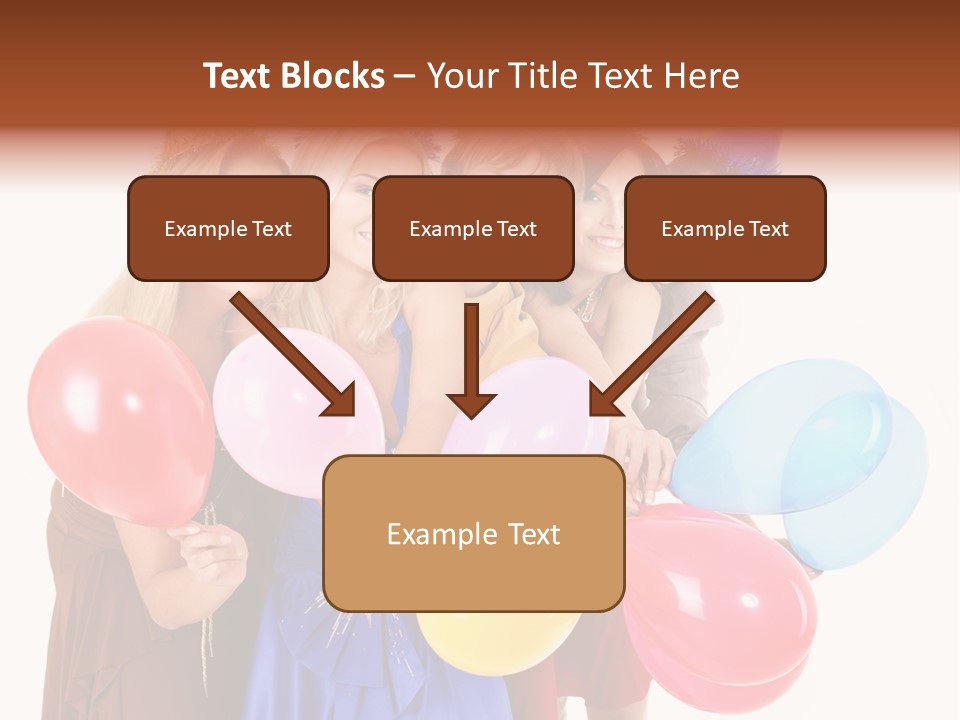 Text Blocks – Your Title Text Here

Example Text

Example Text

Example Text

Example Text